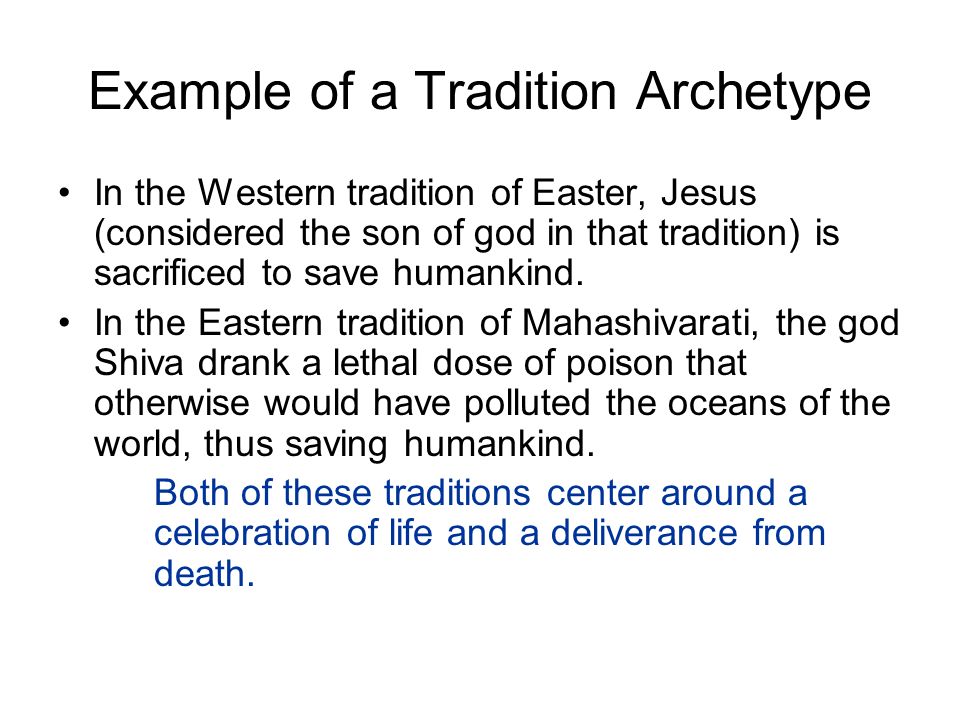 Example of a Tradition Archetype

• In the Western tradition of Easter, Jesus (considered the son of god in that tradition) is sacrificed to save humankind.
• In the Eastern tradition of Mahashivarati, the god Shiva drank a lethal dose of poison that otherwise would have polluted the oceans of the world, thus saving humankind.

Both of these traditions center around a celebration of life and a deliverance from death.